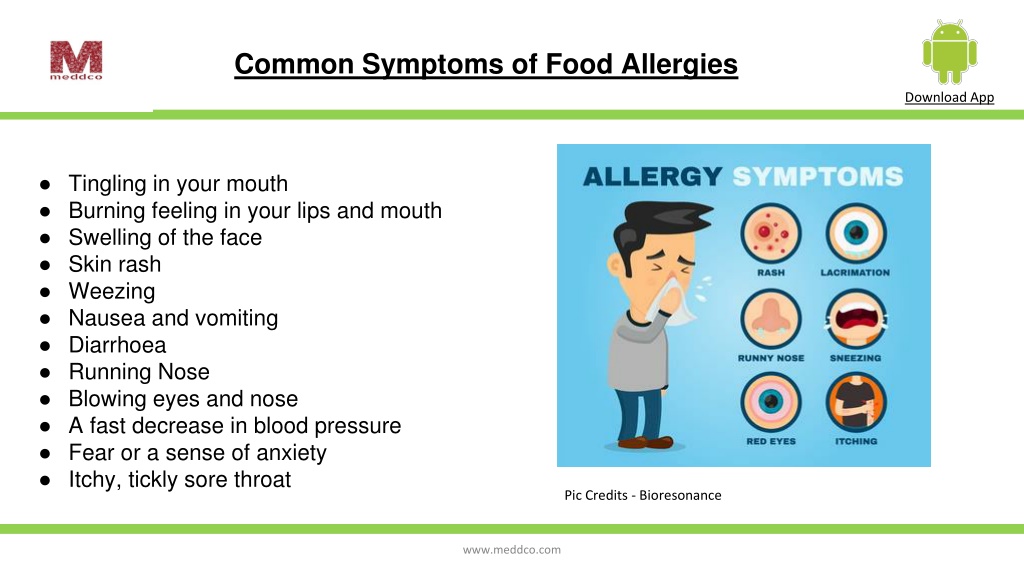 M
meddco

Common Symptoms of Food Allergies

Download App

● Tingling in your mouth
● Burning feeling in your lips and mouth
● Swelling of the face
● Skin rash
● Weezing
● Nausea and vomiting
● Diarrhoea
● Running Nose
● Blowing eyes and nose
● A fast decrease in blood pressure
● Fear or a sense of anxiety
● Itchy, tickly sore throat

ALLERGY SYMPTOMS

RASH
LACRIMATION
RUNNY NOSE
SNEEZING
RED EYES
ITCHING

Pic Credits - Bioresonance

www.meddco.com